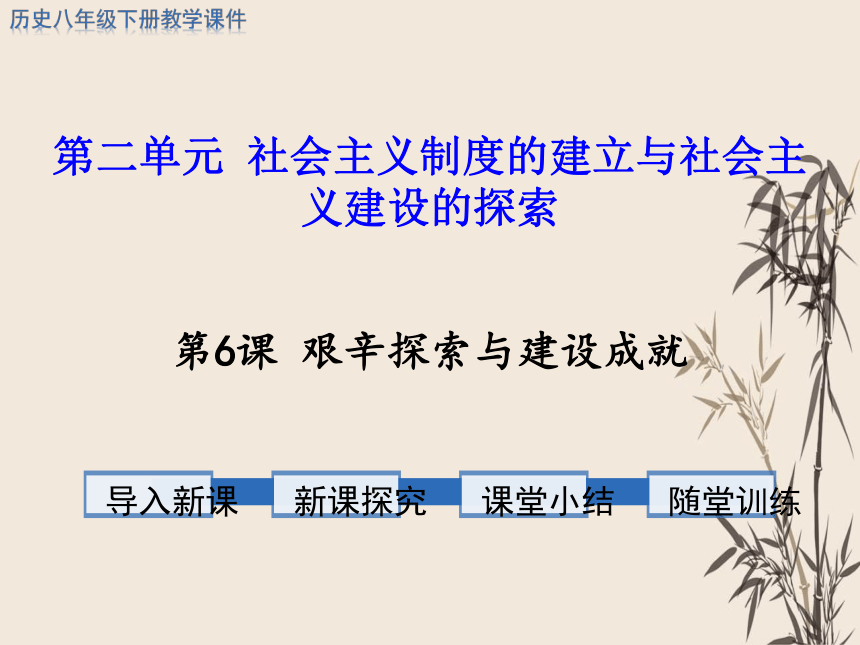 历史八年级下册教学课件

第二单元 社会主义制度的建立与社会主义建设的探索

第6课 艰辛探索与建设成就

导入新课

新课探究

课堂小结

随堂训练